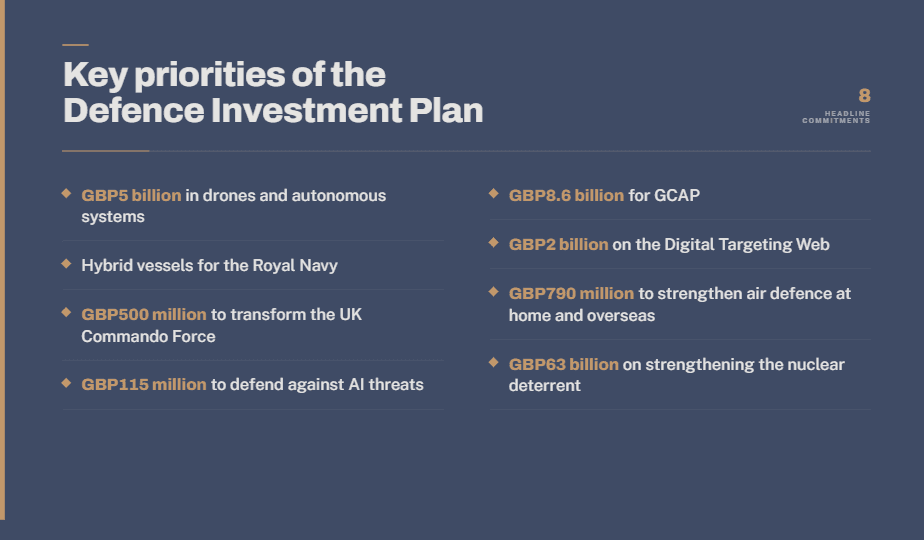 Key priorities of the Defence Investment Plan

8
HEADLINE COMMITMENTS

GBP5 billion in drones and autonomous systems

Hybrid vessels for the Royal Navy

GBP500 million to transform the UK Commando Force

GBP115 million to defend against AI threats

GBP8.6 billion for GCAP

GBP2 billion on the Digital Targeting Web

GBP790 million to strengthen air defence at home and overseas

GBP63 billion on strengthening the nuclear deterrent